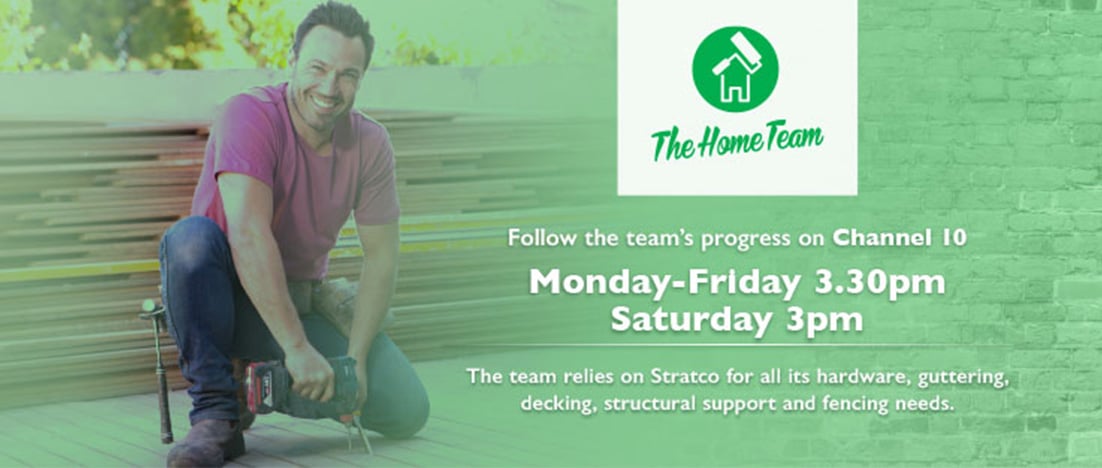 The Home Team

Follow the team's progress on Channel 10

Monday-Friday 3.30pm
Saturday 3pm

The team relies on Stratco for all its hardware, guttering, decking, structural support and fencing needs.